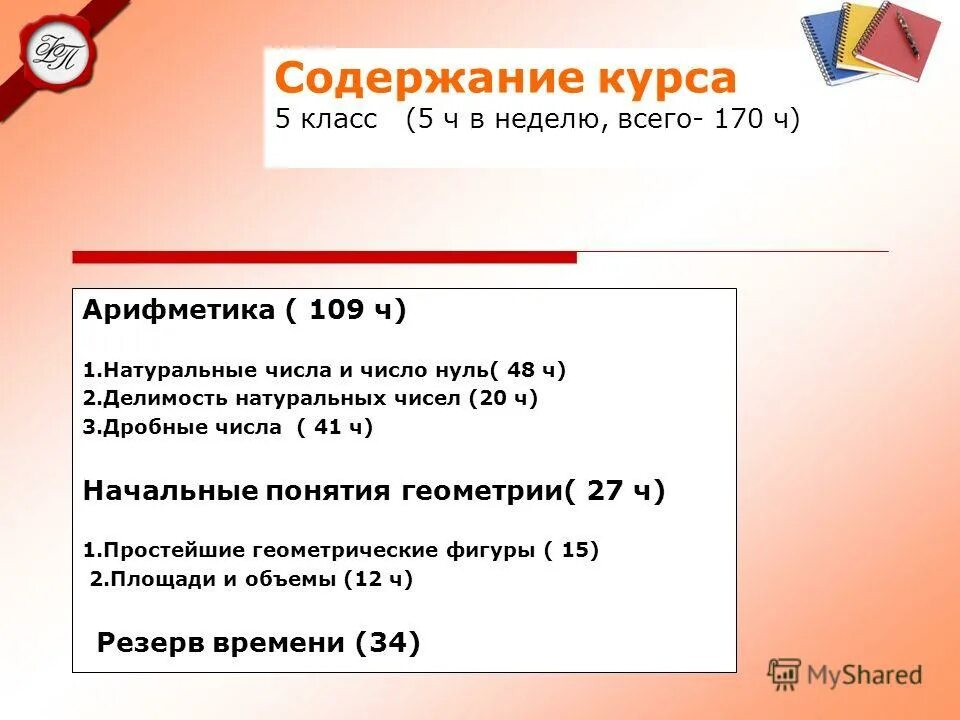 Содержание курса
5 класс (5 ч в неделю, всего- 170 ч)

Арифметика ( 109 ч)

1.Натуральные числа и число нуль( 48 ч)
2.Делимость натуральных чисел (20 ч)
3.Дробные числа ( 41 ч)

Начальные понятия геометрии( 27 ч)

1.Простейшие геометрические фигуры ( 15)
2.Площади и объемы (12 ч)

Резерв времени (34)

MyShared